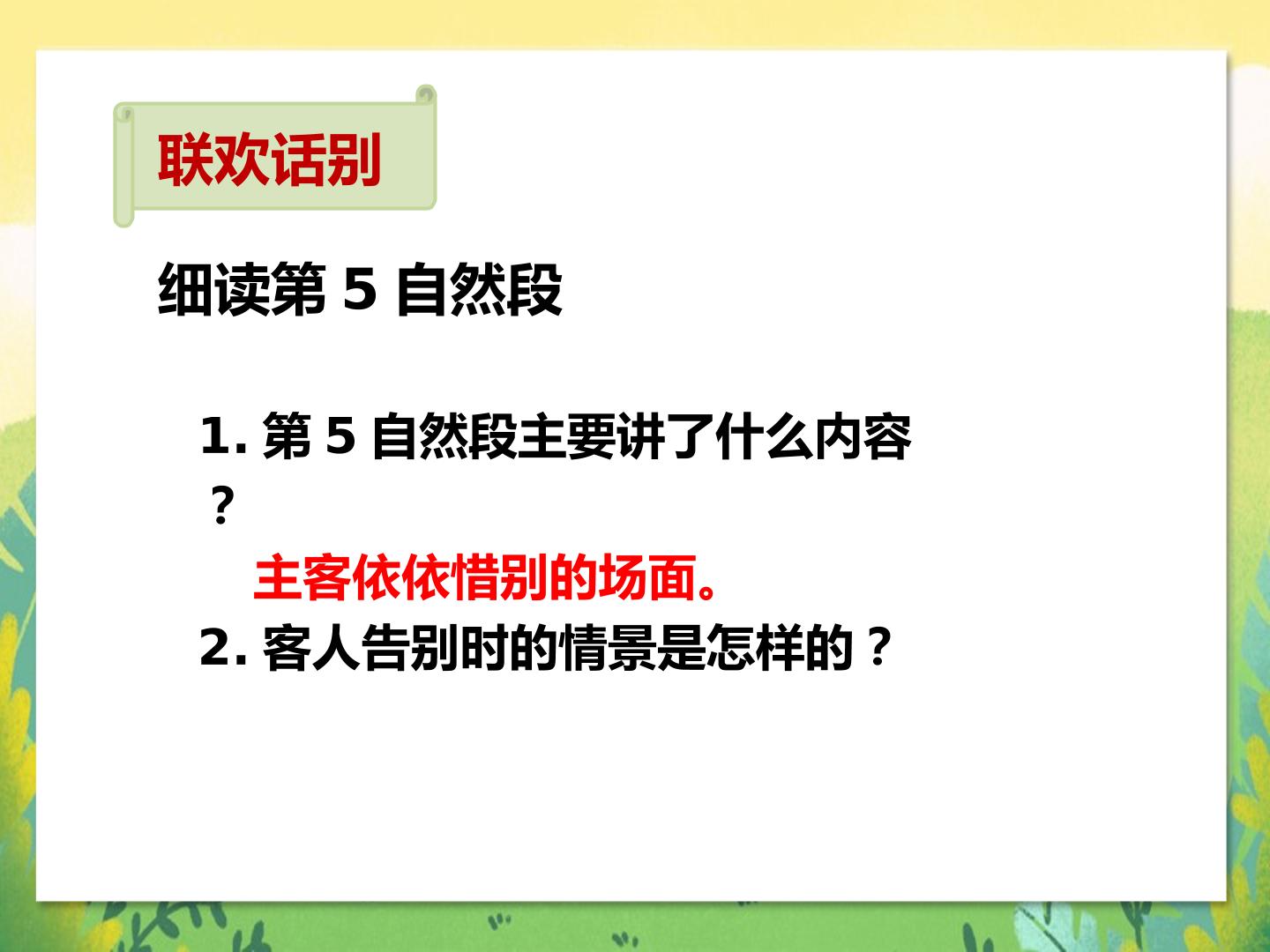 联欢话别

细读第 5 自然段

1. 第 5 自然段主要讲了什么内容？

主客依依惜别的场面。

2. 客人告别时的情景是怎样的？